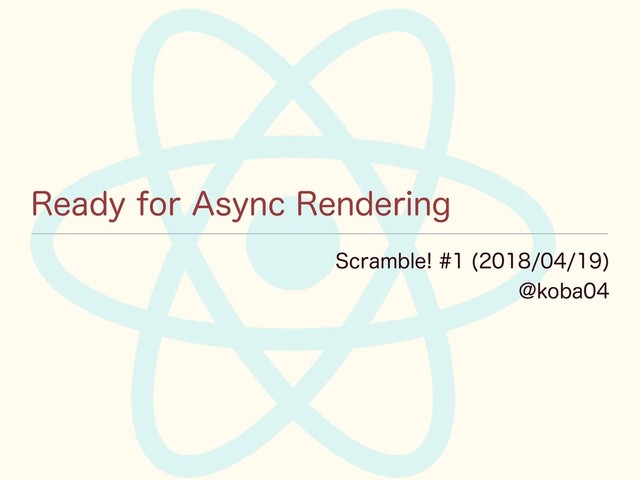 Ready for Async Rendering

Scramble! #1 (2018/04/19)
@koba04